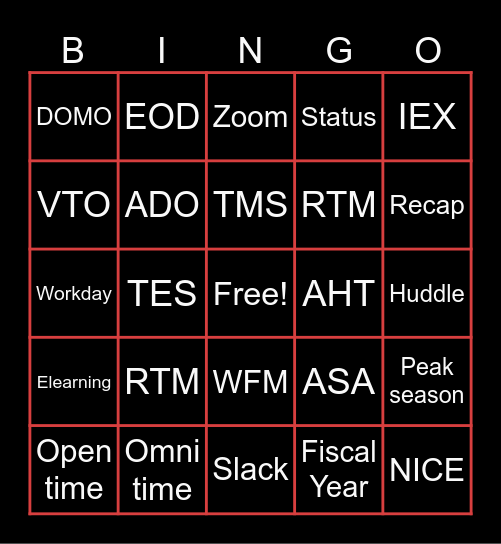 | B | I | N | G | O |
|---|---|---|---|---|
| DOMO | EOD | Zoom | Status | IEX |
| VTO | ADO | TMS | RTM | Recap |
| Workday | TES | Free! | AHT | Huddle |
| Elearning | RTM | WFM | ASA | Peak season |
| Open time | Omni time | Slack | Fiscal Year | NICE |